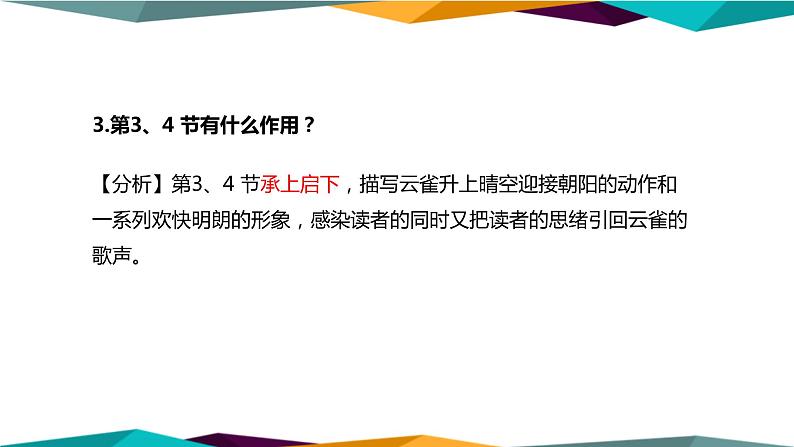 3.第3、4 节有什么作用？

【分析】第3、4 节承上启下，描写云雀升上晴空迎接朝阳的动作和一系列欢快明朗的形象，感染读者的同时又把读者的思绪引回云雀的歌声。